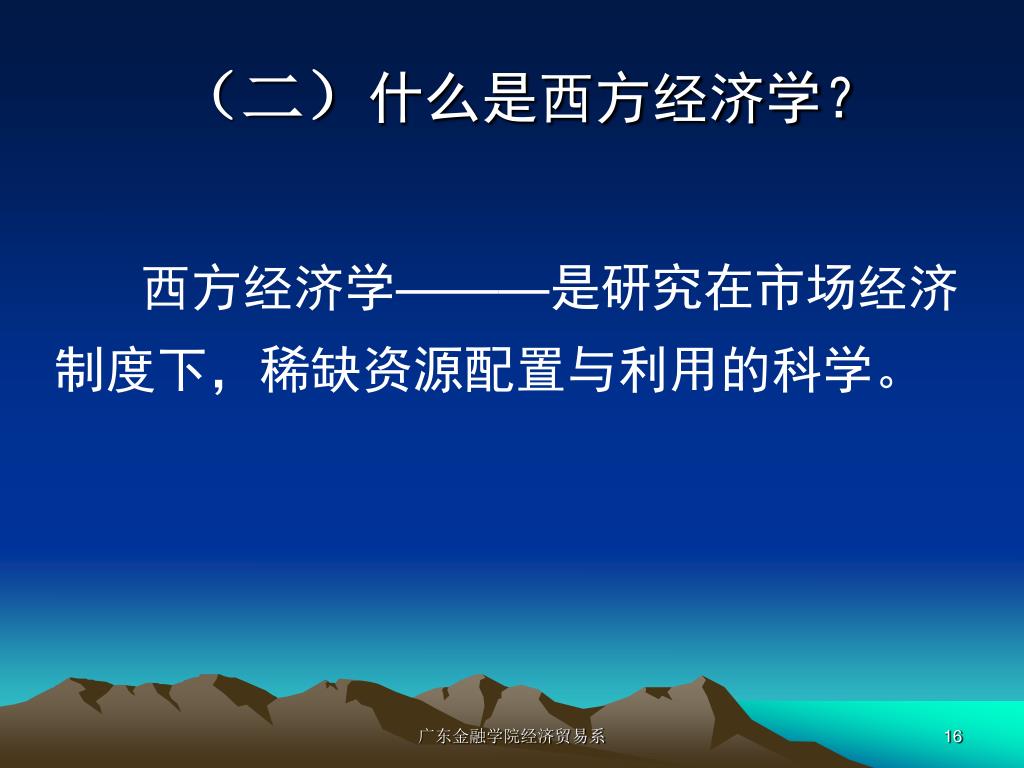 （二）什么是西方经济学？

西方经济学———是研究在市场经济制度下，稀缺资源配置与利用的科学。

广东金融学院经济贸易系

16